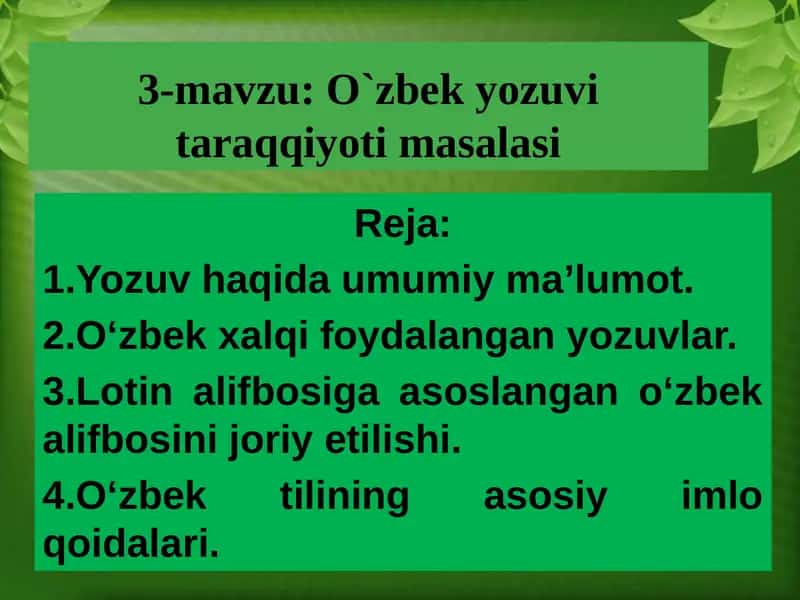 3-mavzu: O`zbek yozuvi taraqqiyoti masalasi

Reja:

1.Yozuv haqida umumiy ma’lumot.

2.O‘zbek xalqi foydalangan yozuvlar.

3.Lotin alifbosiga asoslangan o‘zbek alifbosini joriy etilishi.

4.O‘zbek tilining asosiy imlo qoidalari.